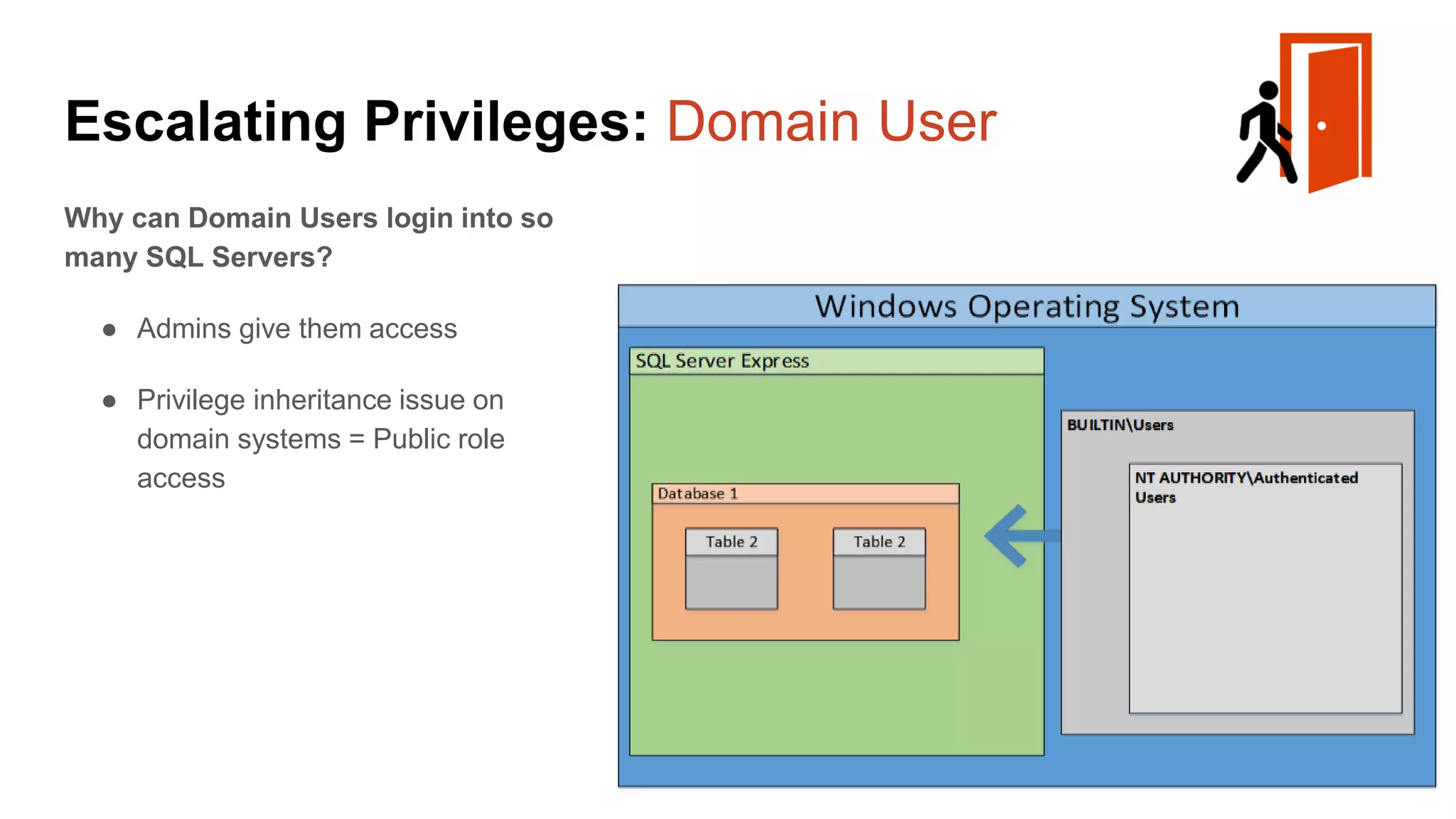 Escalating Privileges: Domain User

Why can Domain Users login into so many SQL Servers?

● Admins give them access

● Privilege inheritance issue on domain systems = Public role access

Windows Operating System

SQL Server Express

Database 1

Table 2

Table 2

BUILTIN\Users

NT AUTHORITY\Authenticated Users